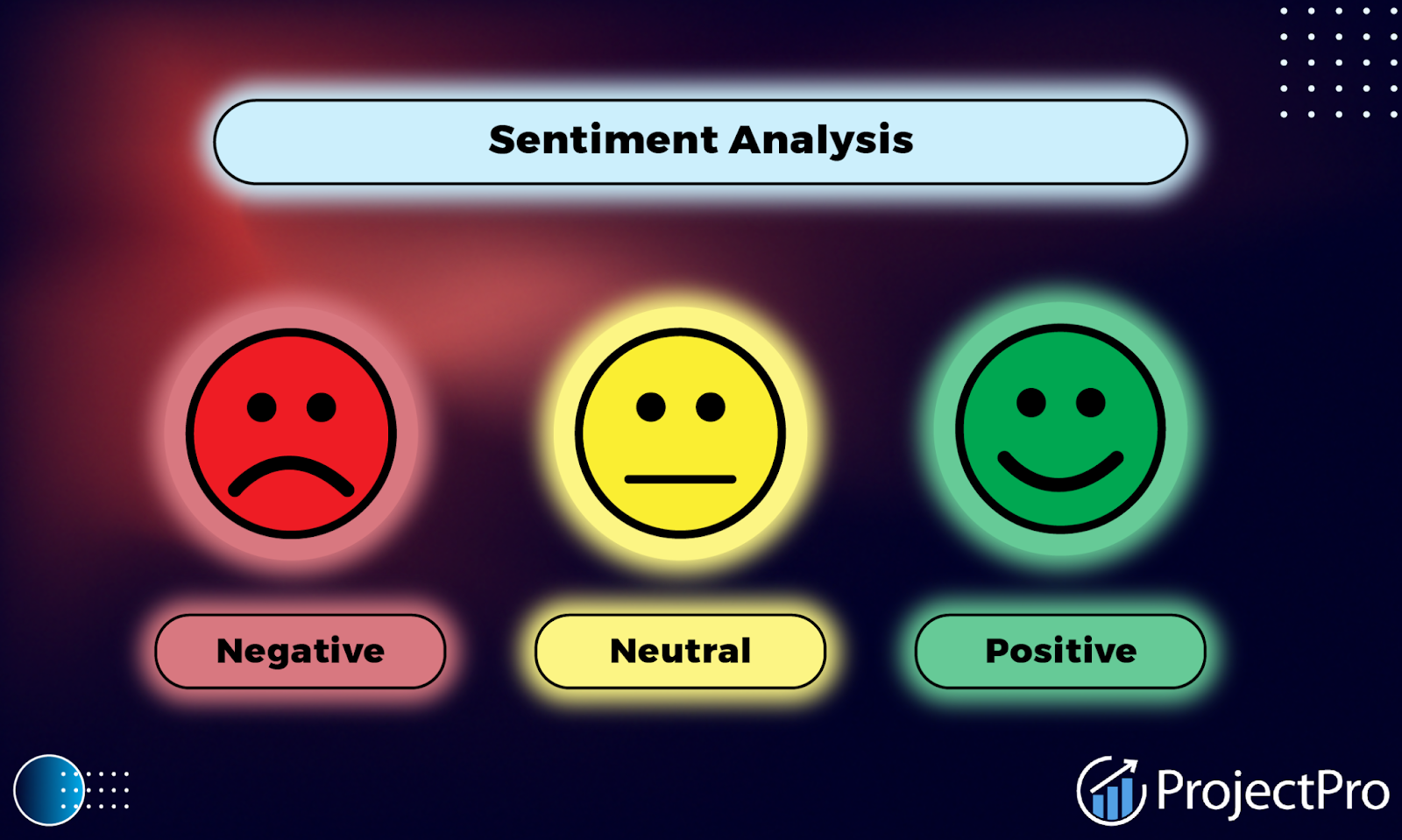 Sentiment Analysis

Negative

Neutral

Positive

ProjectPro